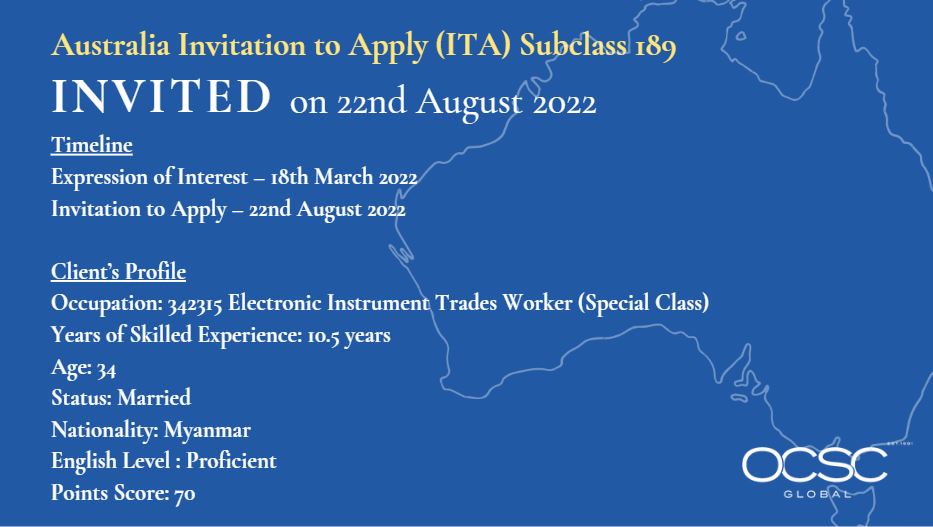 Australia Invitation to Apply (ITA) Subclass 189

INVITED on 22nd August 2022

Timeline
Expression of Interest – 18th March 2022
Invitation to Apply – 22nd August 2022

Client's Profile
Occupation: 342315 Electronic Instrument Trades Worker (Special Class)
Years of Skilled Experience: 10.5 years
Age: 34
Status: Married
Nationality: Myanmar
English Level : Proficient
Points Score: 70

OCSC
GLOBAL